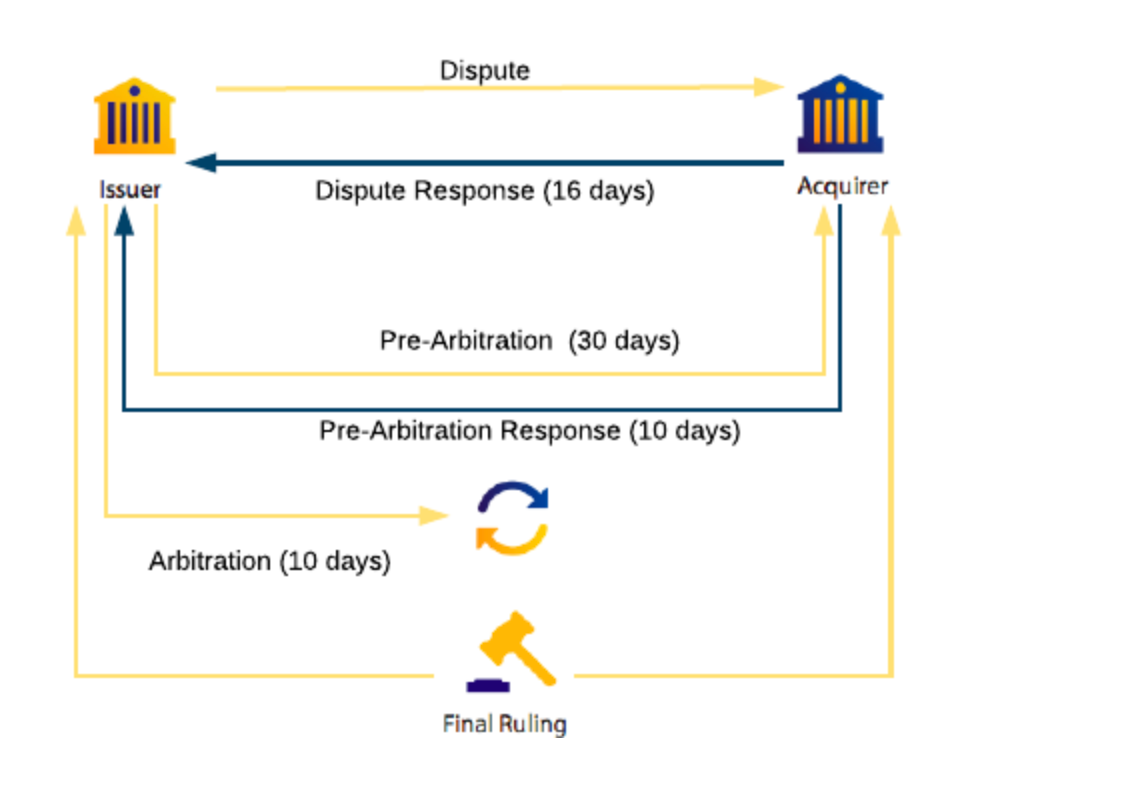 Dispute

Issuer

Dispute Response (16 days)

Acquirer

Pre-Arbitration (30 days)

Pre-Arbitration Response (10 days)

Arbitration (10 days)

Final Ruling